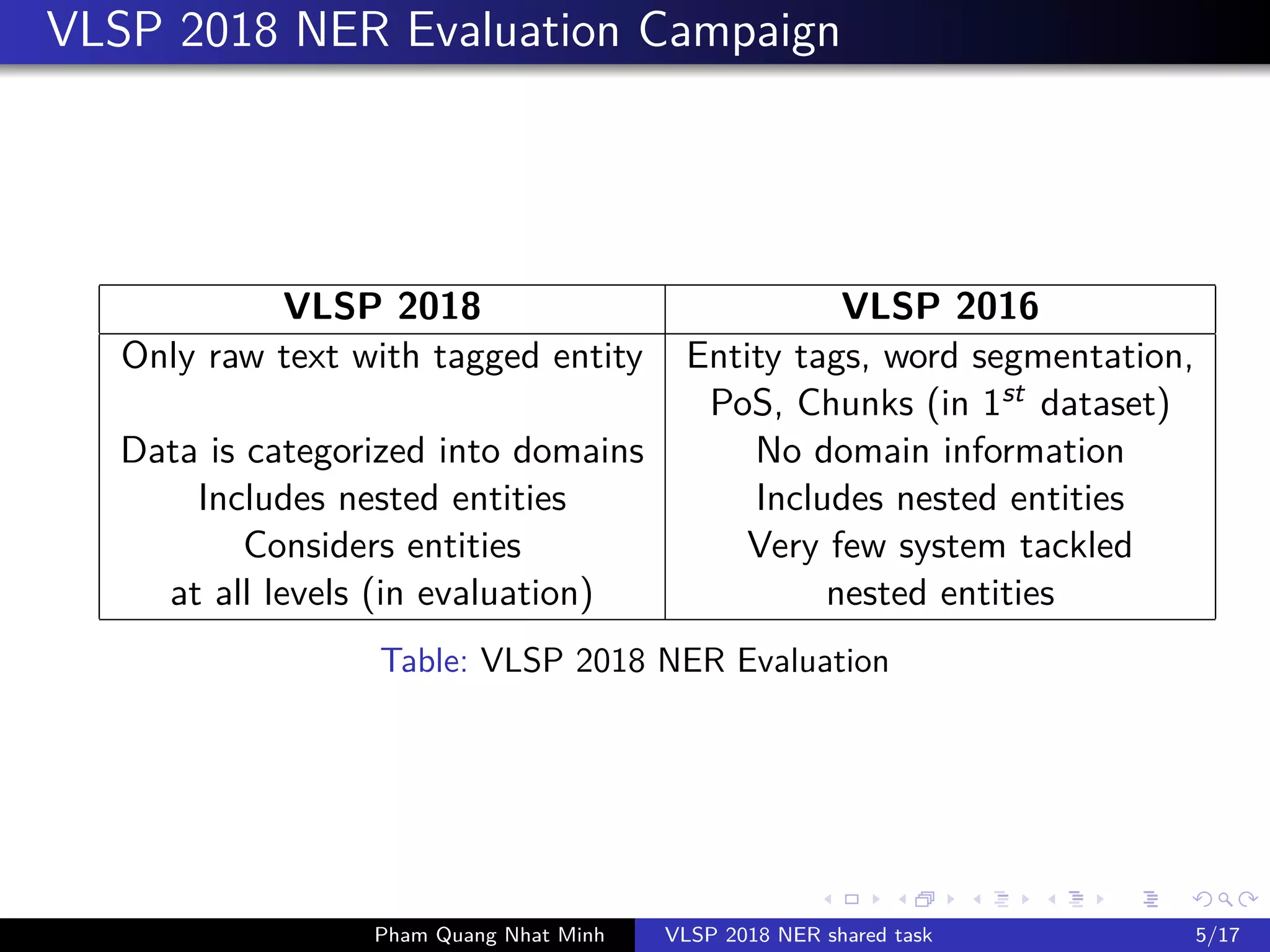 VLSP 2018 NER Evaluation Campaign

| VLSP 2018 | VLSP 2016 |
|---|---|
| Only raw text with tagged entity | Entity tags, word segmentation, PoS, Chunks (in $1^{st}$ dataset) |
| Data is categorized into domains | No domain information |
| Includes nested entities | Includes nested entities |
| Considers entities at all levels (in evaluation) | Very few system tackled nested entities |

Table: VLSP 2018 NER Evaluation

Pham Quang Nhat Minh VLSP 2018 NER shared task 5/17